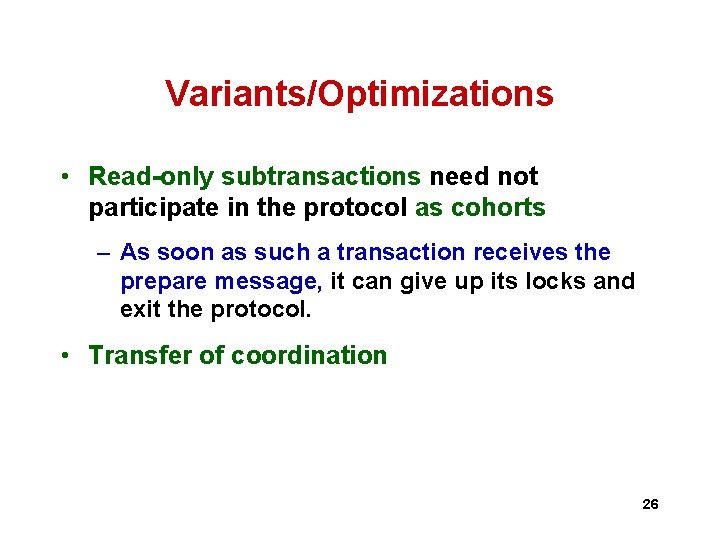 Variants/Optimizations

• Read-only subtransactions need not participate in the protocol as cohorts

– As soon as such a transaction receives the prepare message, it can give up its locks and exit the protocol.

• Transfer of coordination

26